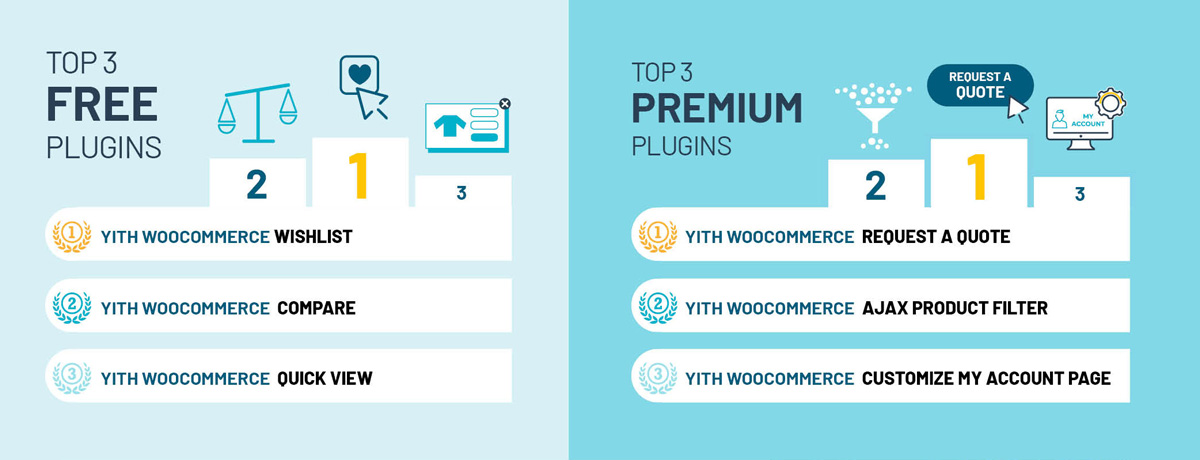 TOP 3
FREE
PLUGINS

2 1 3

1 YITH WOOCOMMERCE WISHLIST

2 YITH WOOCOMMERCE COMPARE

3 YITH WOOCOMMERCE QUICK VIEW

TOP 3
PREMIUM
PLUGINS

REQUEST A QUOTE

MY ACCOUNT

2 1 3

1 YITH WOOCOMMERCE REQUEST A QUOTE

2 YITH WOOCOMMERCE AJAX PRODUCT FILTER

3 YITH WOOCOMMERCE CUSTOMIZE MY ACCOUNT PAGE